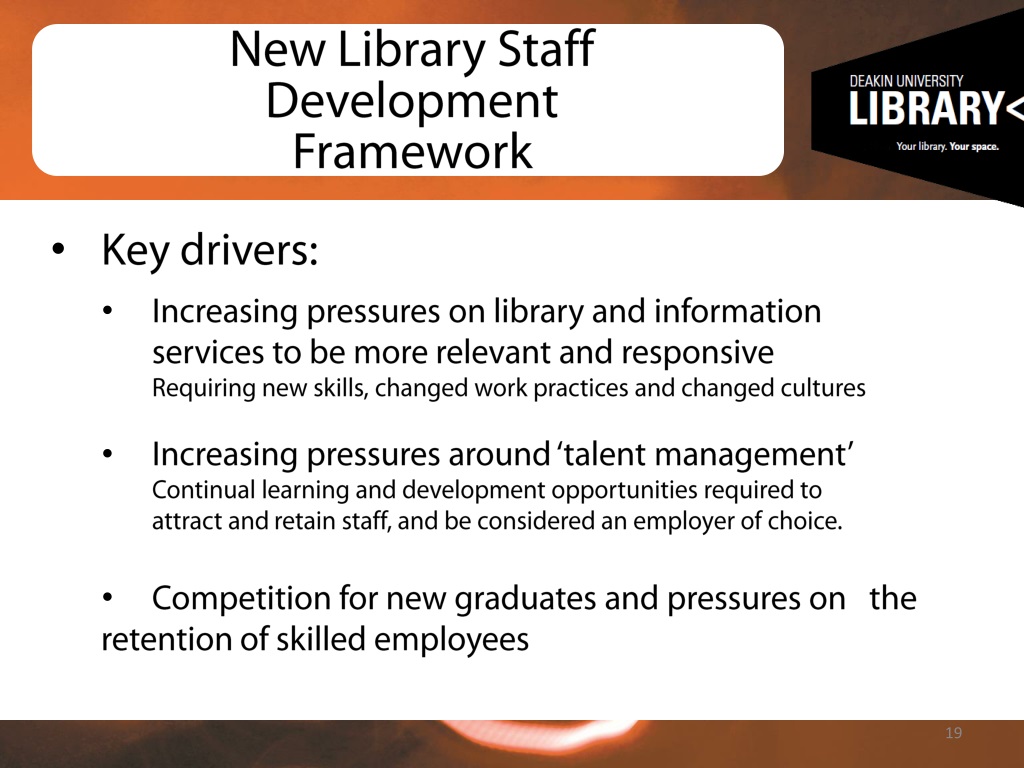 New Library Staff Development Framework

DEAKIN UNIVERSITY
LIBRARY<
Your library. Your space.

• Key drivers:

• Increasing pressures on library and information services to be more relevant and responsive
Requiring new skills, changed work practices and changed cultures

• Increasing pressures around 'talent management'
Continual learning and development opportunities required to attract and retain staff, and be considered an employer of choice.

• Competition for new graduates and pressures on the retention of skilled employees

19